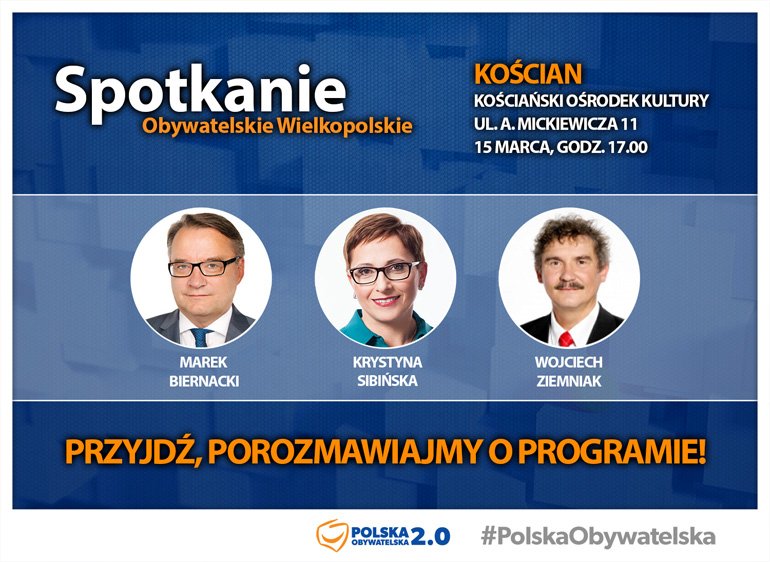 Spotkanie
Obywatelskie Wielkopolskie

KOŚCIAN
KOŚCIAŃSKI OŚRODEK KULTURY
UL. A. MICKIEWICZA 11
15 MARCA, GODZ. 17.00

MAREK BIERNACKI

KRYSTYNA SIBIŃSKA

WOJCIECH ZIEMNIAK

PRZYJDŹ, POROZMAWIAJMY O PROGRAMIE!

POLSKA OBYWATELSKA 2.0

#PolskaObywatelska